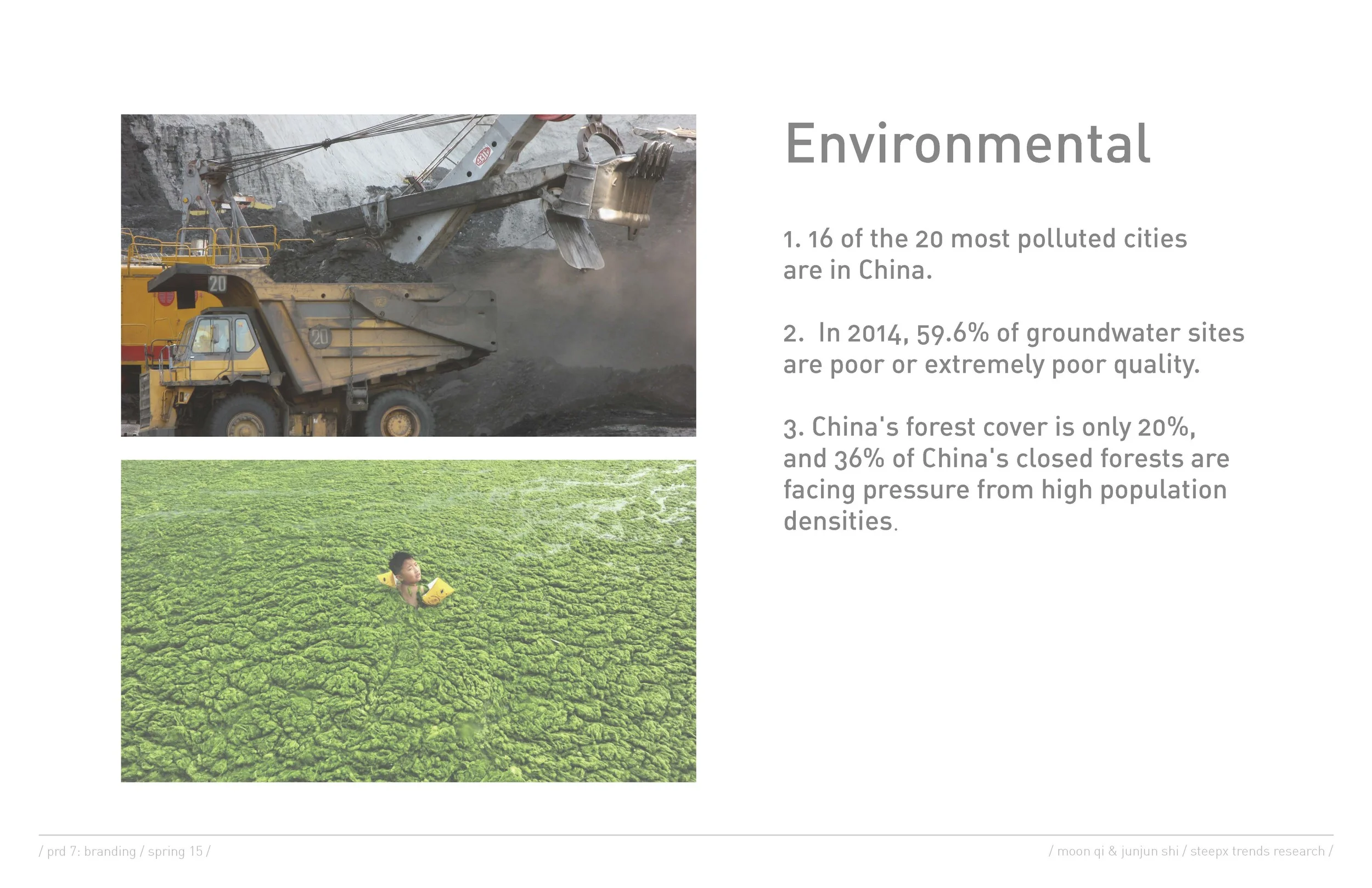 20

20

Environmental

1. 16 of the 20 most polluted cities are in China.

2. In 2014, 59.6% of groundwater sites are poor or extremely poor quality.

3. China's forest cover is only 20%, and 36% of China's closed forests are facing pressure from high population densities.

/ prd 7: branding / spring 15 /

/ moon qi & junjun shi / steepx trends research /